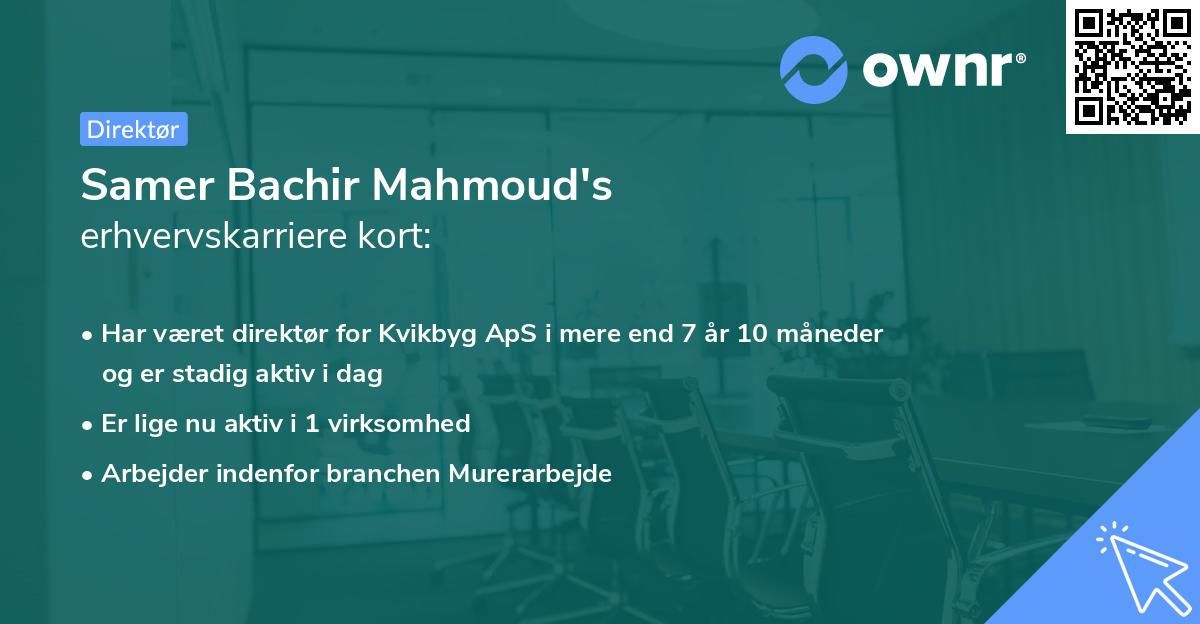 ownr®

Direktør

Samer Bachir Mahmoud's
erhvervskarriere kort:

• Har været direktør for Kvikbyg ApS i mere end 7 år 10 måneder og er stadig aktiv i dag
• Er lige nu aktiv i 1 virksomhed
• Arbejder indenfor branchen Murerarbejde